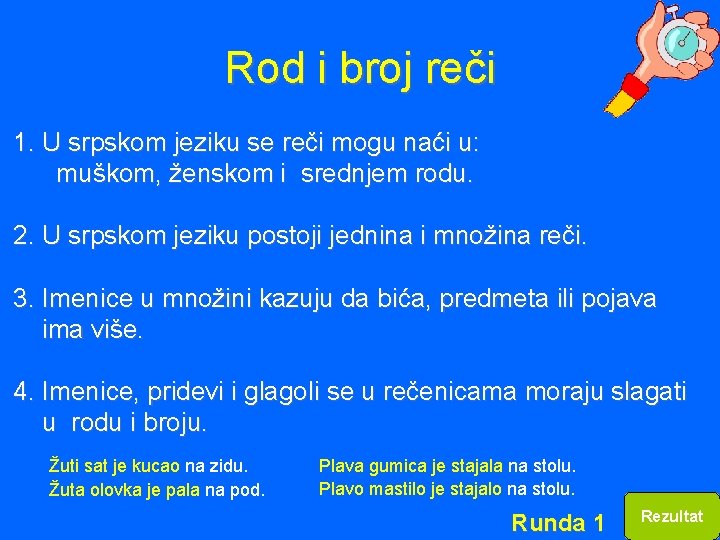 Rod i broj reči

1. U srpskom jeziku se reči mogu naći u: muškom, ženskom i srednjem rodu.

2. U srpskom jeziku postoji jednina i množina reči.

3. Imenice u množini kazuju da bića, predmeta ili pojava ima više.

4. Imenice, pridevi i glagoli se u rečenicama moraju slagati u rodu i broju.

Žuti sat je kucao na zidu.
Žuta olovka je pala na pod.

Plava gumica je stajala na stolu.
Plavo mastilo je stajalo na stolu.

Runda 1

Rezultat